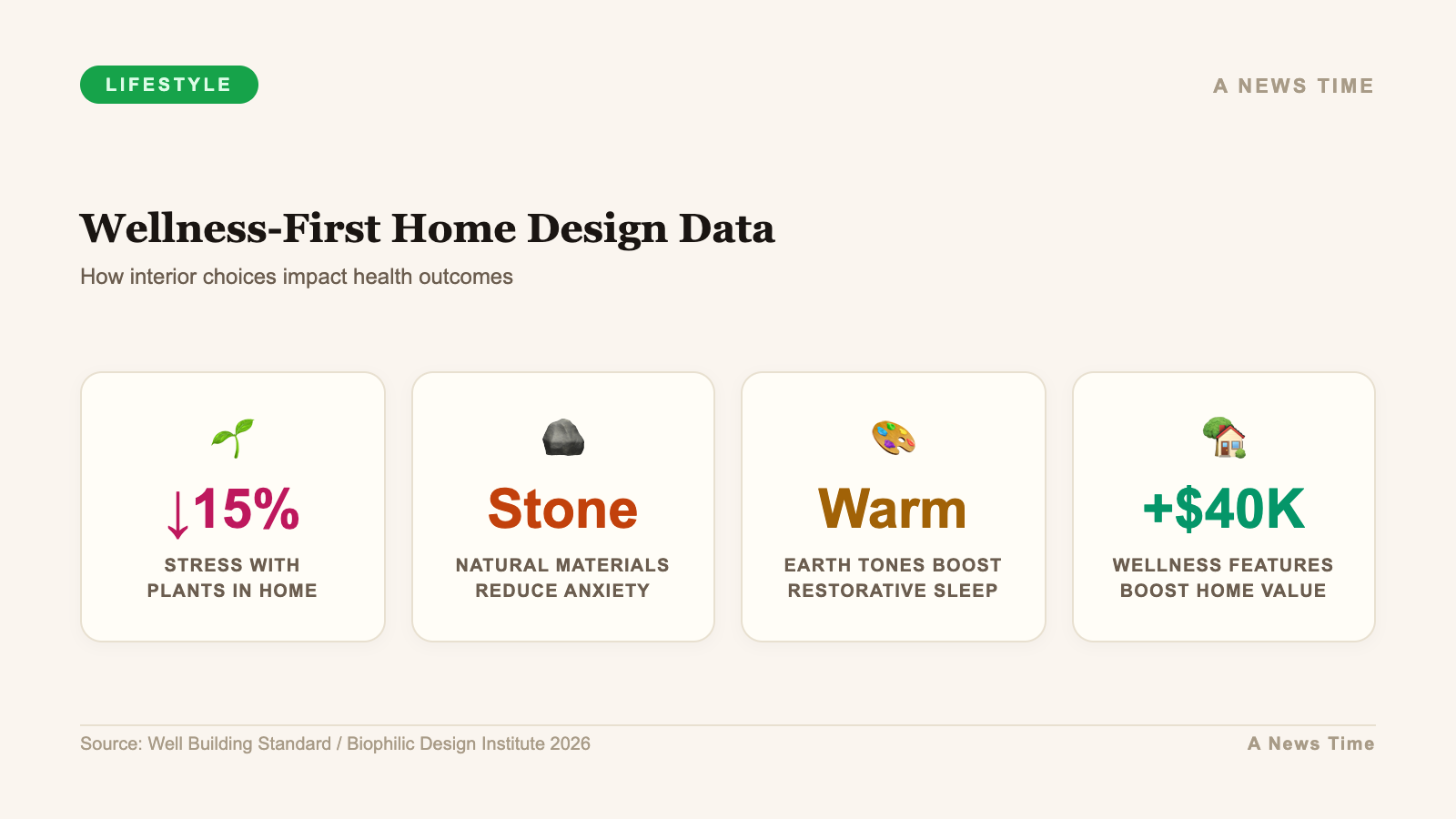 LIFESTYLE

A NEWS TIME

Wellness-First Home Design Data

How interior choices impact health outcomes

↓15%

STRESS WITH PLANTS IN HOME

Stone

NATURAL MATERIALS REDUCE ANXIETY

Warm

EARTH TONES BOOST RESTORATIVE SLEEP

+$40K

WELLNESS FEATURES BOOST HOME VALUE

Source: Well Building Standard / Biophilic Design Institute 2026

A News Time